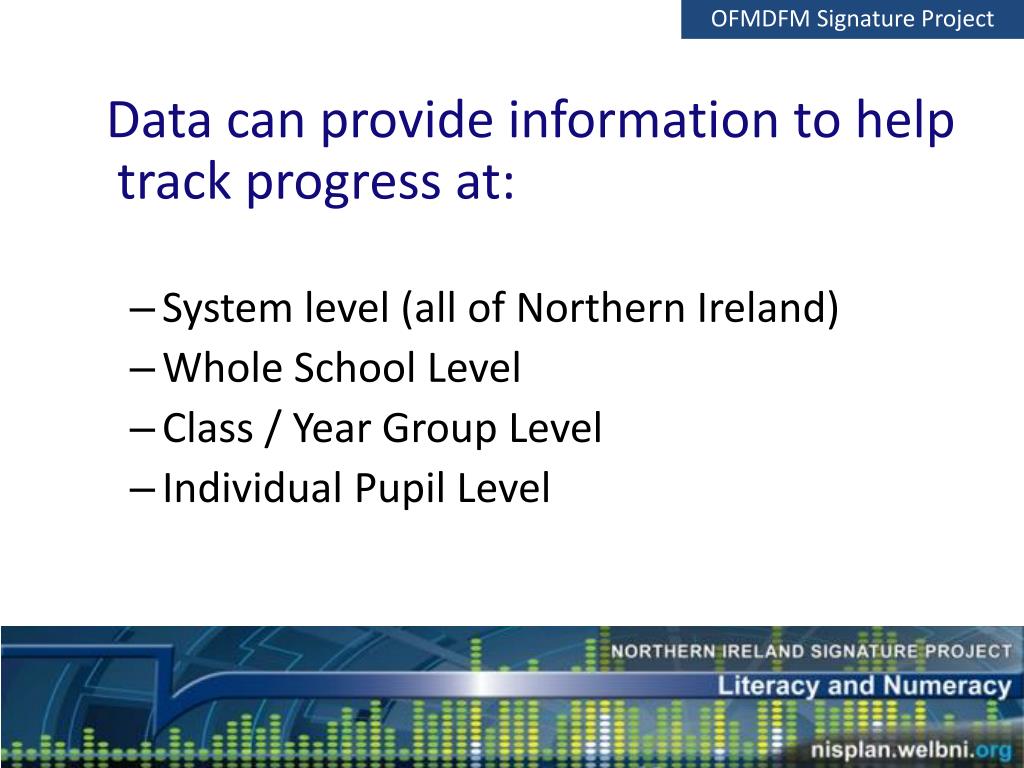 OFMDFM Signature Project

Data can provide information to help track progress at:

– System level (all of Northern Ireland)
– Whole School Level
– Class / Year Group Level
– Individual Pupil Level

NORTHERN IRELAND SIGNATURE PROJECT
Literacy and Numeracy
nisplan.welbni.org